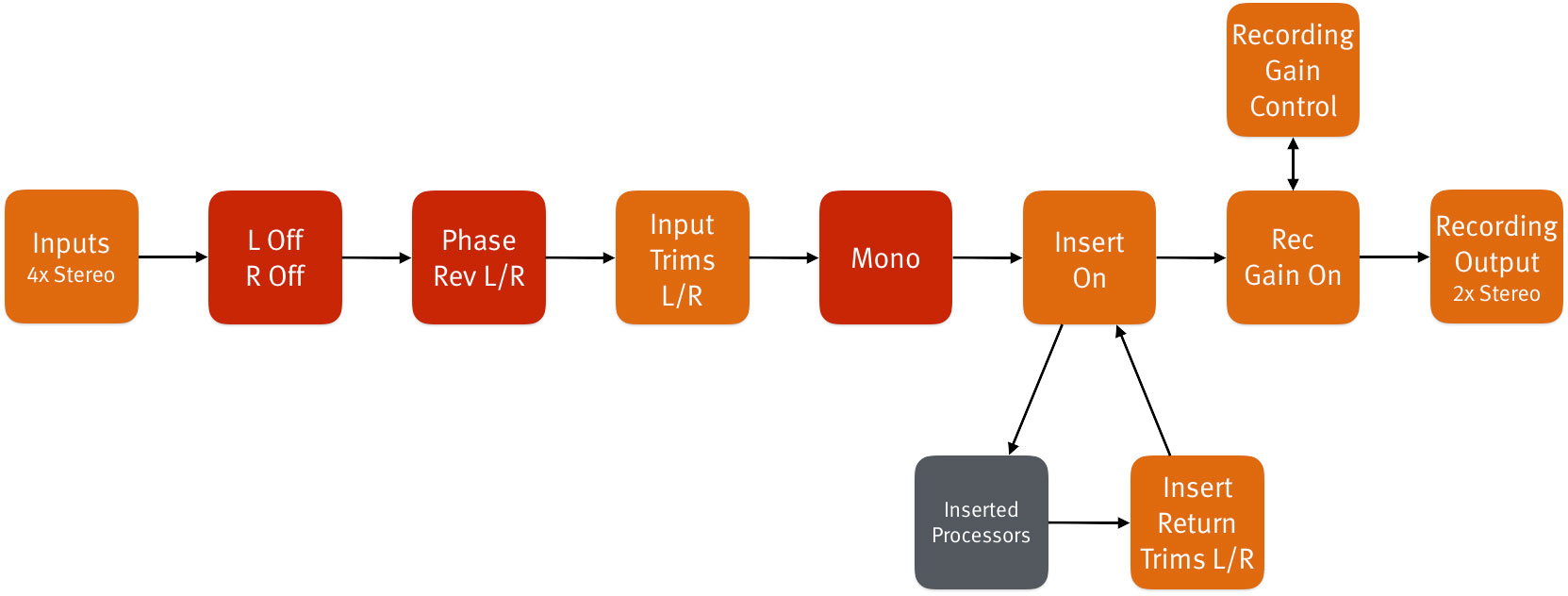 Recording Gain Control

Inputs
4x Stereo

L Off
R Off

Phase
Rev L/R

Input
Trims
L/R

Mono

Insert
On

Rec
Gain On

Recording
Output
2x Stereo

Inserted
Processors

Insert
Return
Trims L/R